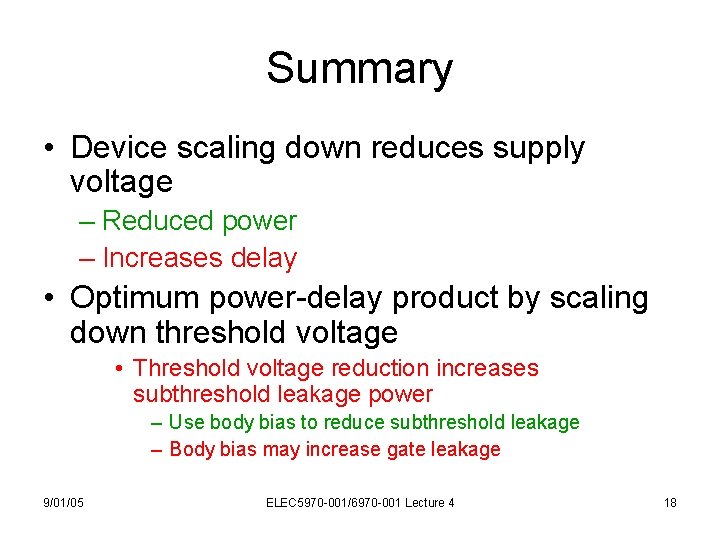 Summary

• Device scaling down reduces supply voltage
– Reduced power
– Increases delay

• Optimum power-delay product by scaling down threshold voltage
• Threshold voltage reduction increases subthreshold leakage power
– Use body bias to reduce subthreshold leakage
– Body bias may increase gate leakage

9/01/05 ELEC5970-001/6970-001 Lecture 4 18